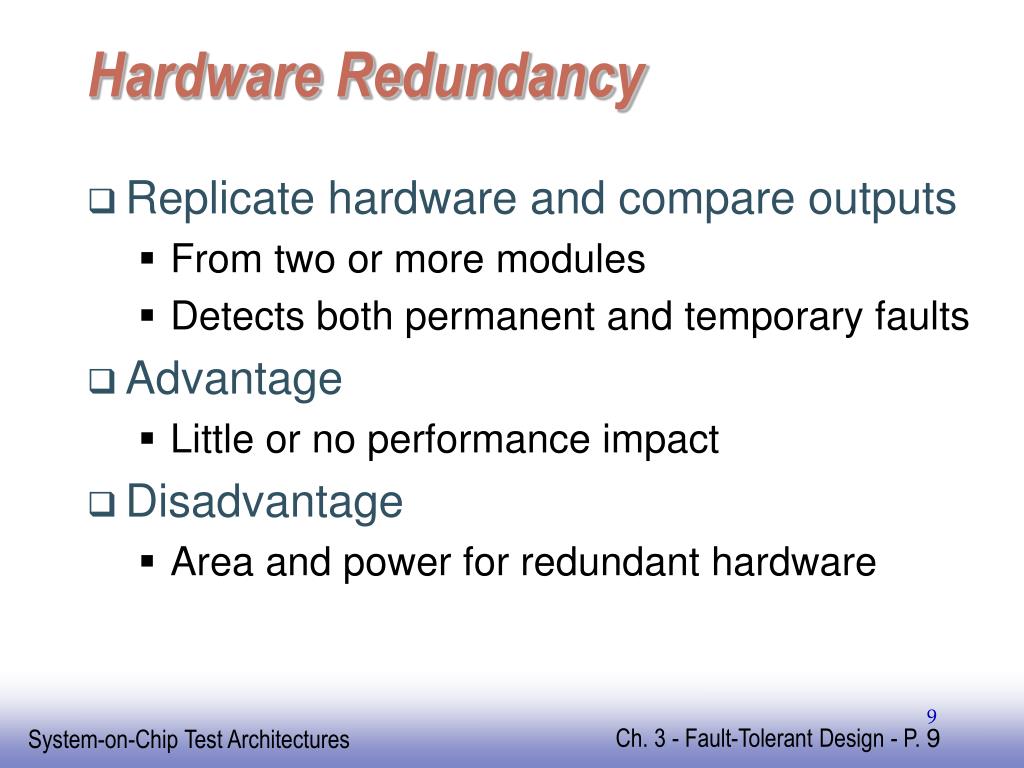 Hardware Redundancy

❑ Replicate hardware and compare outputs
▪ From two or more modules
▪ Detects both permanent and temporary faults

❑ Advantage
▪ Little or no performance impact

❑ Disadvantage
▪ Area and power for redundant hardware

9

System-on-Chip Test Architectures

Ch. 3 - Fault-Tolerant Design - P. 9